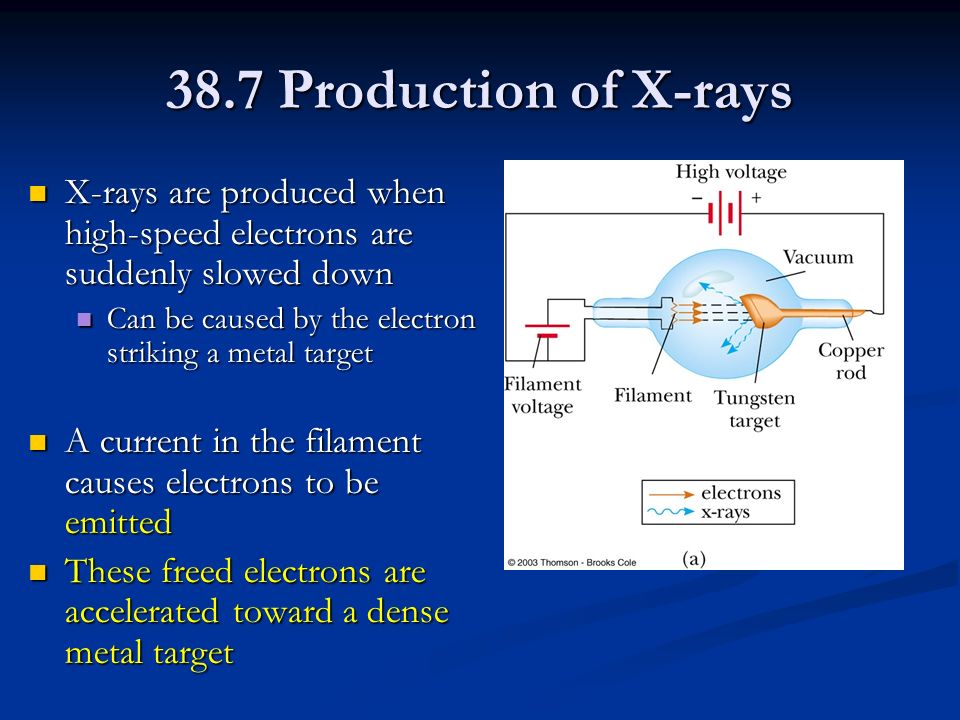 38.7 Production of X-rays

X-rays are produced when high-speed electrons are suddenly slowed down

Can be caused by the electron striking a metal target

A current in the filament causes electrons to be emitted

These freed electrons are accelerated toward a dense metal target

High voltage
− +
Vacuum
Copper rod
Filament voltage
Filament
Tungsten target
electrons
x-rays
© 2003 Thomson - Brooks Cole
(a)